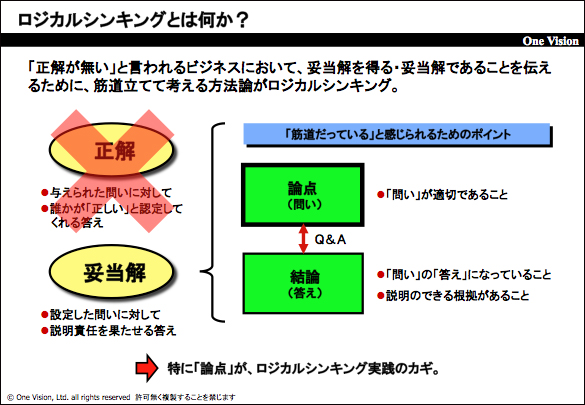 ロジカルシンキングとは何か？

One Vision

「正解が無い」と言われるビジネスにおいて、妥当解を得る・妥当解であることを伝えるために、筋道立てて考える方法論がロジカルシンキング。

正解

●与えられた問いに対して
●誰かが「正しい」と認定してくれる答え

妥当解

●設定した問いに対して
●説明責任を果たせる答え

「筋道だっている」と感じられるためのポイント

論点
（問い）

●「問い」が適切であること

Q＆A

結論
（答え）

●「問い」の「答え」になっていること
●説明のできる根拠があること

特に「論点」が、ロジカルシンキング実践のカギ。

© One Vision, Ltd. all rights reserved 許可無く複製することを禁じます